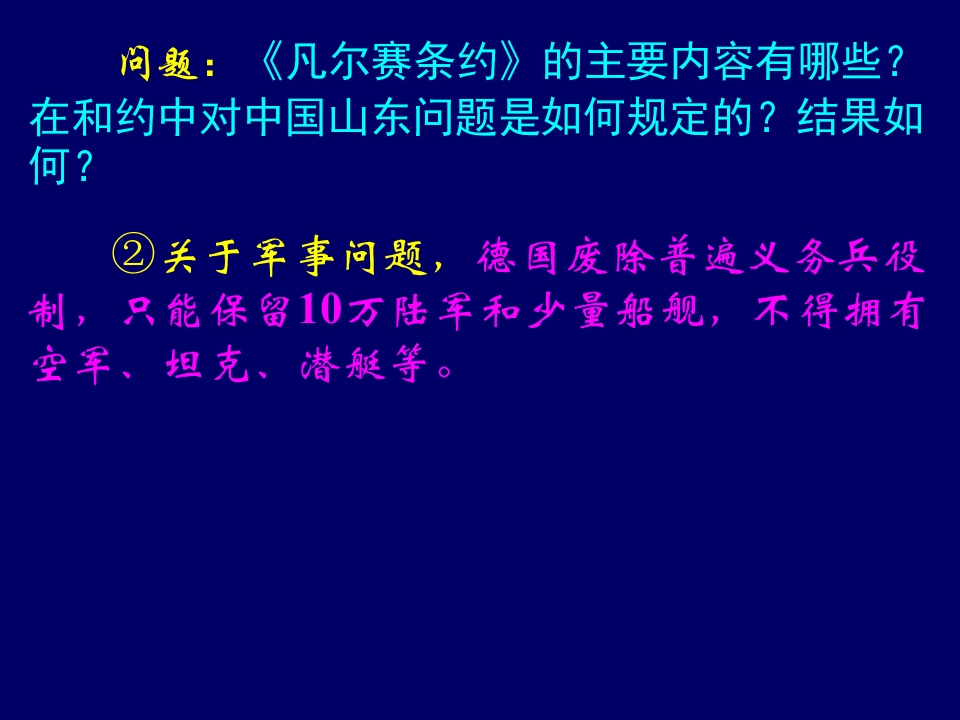 问题：《凡尔赛条约》的主要内容有哪些？在和约中对中国山东问题是如何规定的？结果如何？

②关于军事问题，德国废除普遍义务兵役制，只能保留10万陆军和少量船舰，不得拥有空军、坦克、潜艇等。